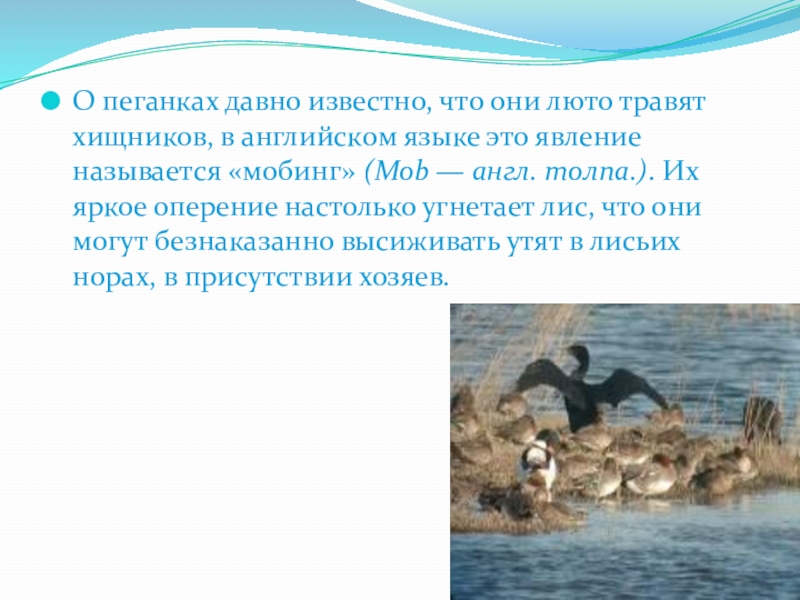 О пеганках давно известно, что они люто травят хищников, в английском языке это явление называется «мобинг» (Mob — англ. толпа.). Их яркое оперение настолько угнетает лис, что они могут безнаказанно высиживать утят в лисьих норах, в присутствии хозяев.